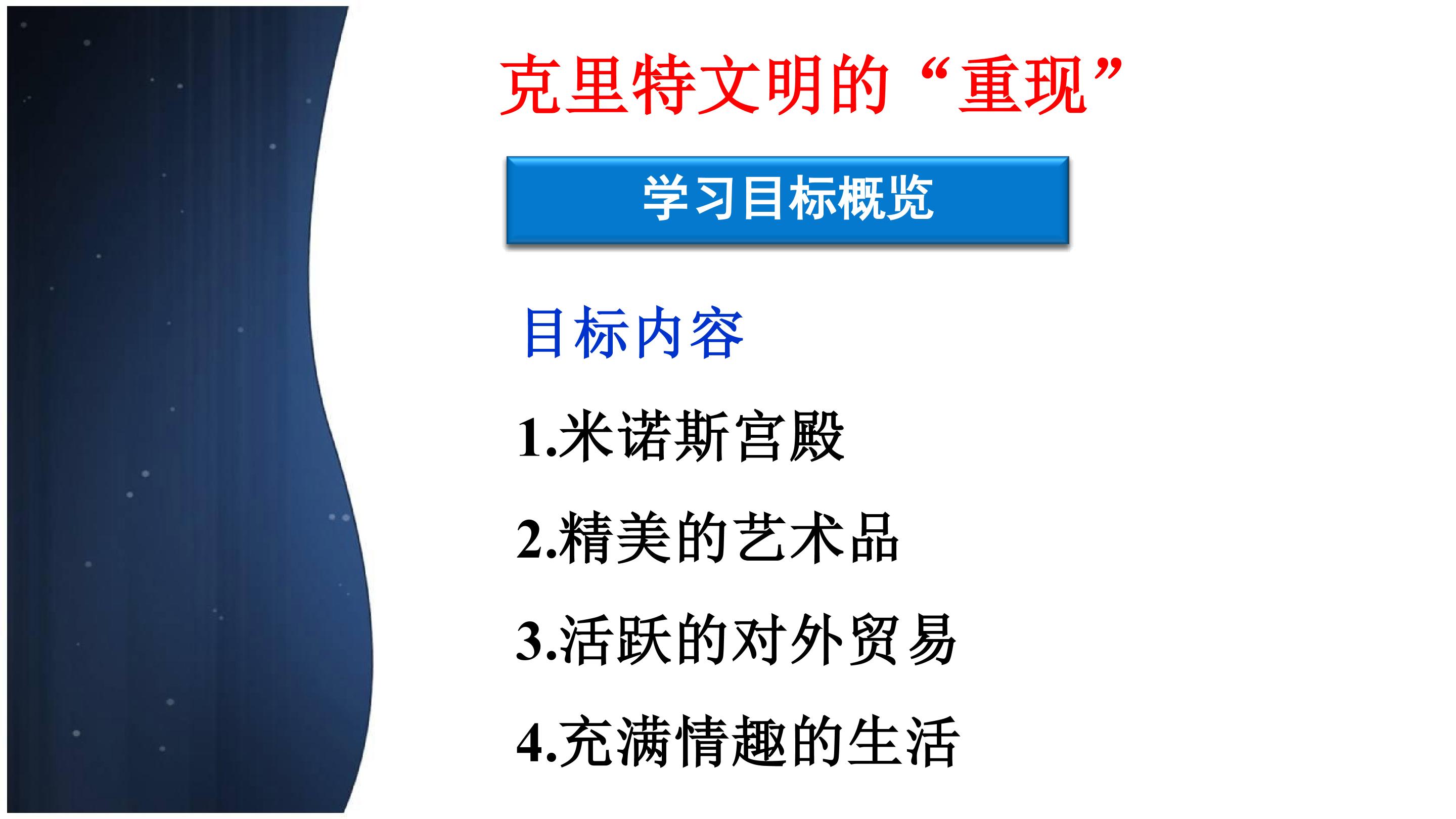 克里特文明的“重现”

学习目标概览

目标内容

1.米诺斯宫殿

2.精美的艺术品

3.活跃的对外贸易

4.充满情趣的生活